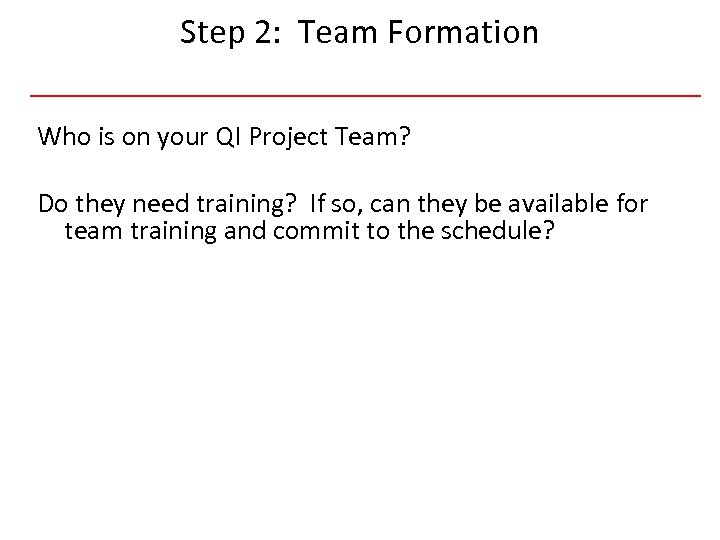 Step 2: Team Formation

Who is on your QI Project Team?

Do they need training? If so, can they be available for team training and commit to the schedule?